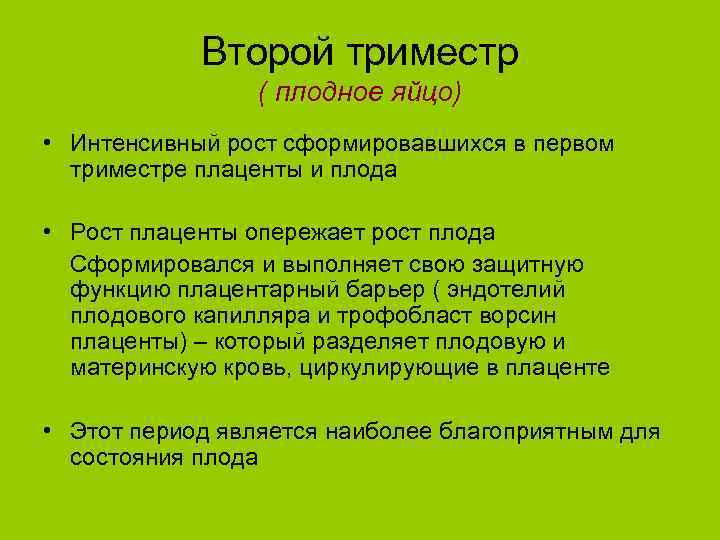 Второй триместр
( плодное яйцо)

• Интенсивный рост сформировавшихся в первом триместре плаценты и плода

• Рост плаценты опережает рост плода
Сформировался и выполняет свою защитную функцию плацентарный барьер ( эндотелий плодового капилляра и трофобласт ворсин плаценты) – который разделяет плодовую и материнскую кровь, циркулирующие в плаценте

• Этот период является наиболее благоприятным для состояния плода